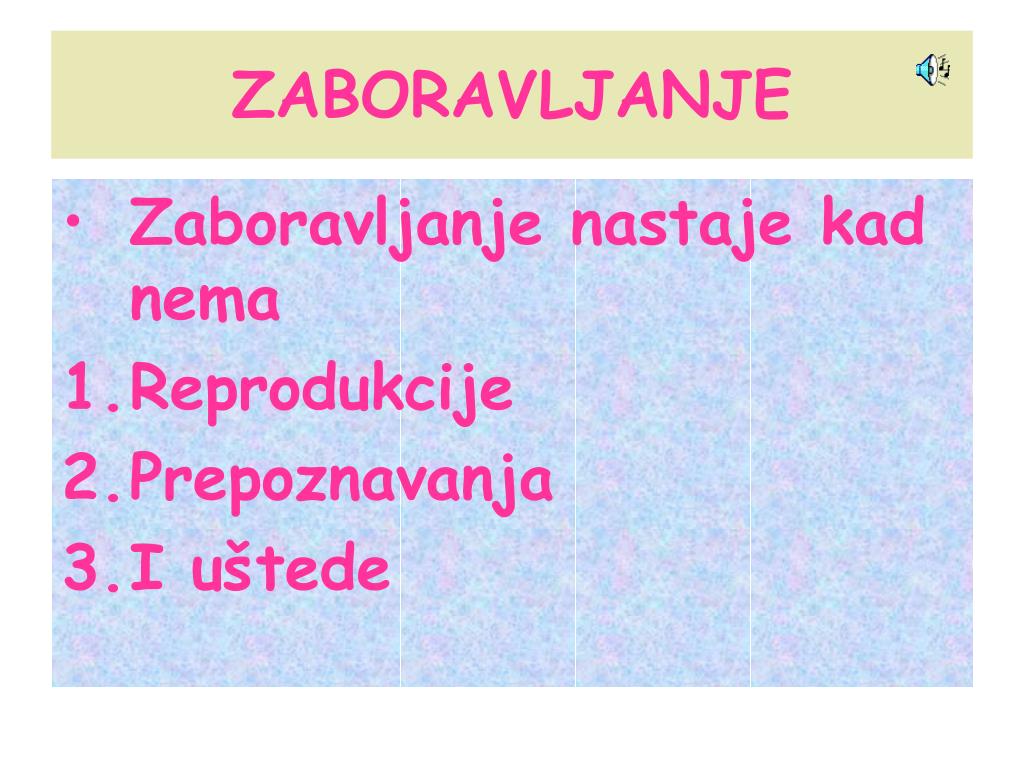 ZABORAVLJANJE

• Zaboravljanje nastaje kad nema

1. Reprodukcije
2. Prepoznavanja
3. I uštede